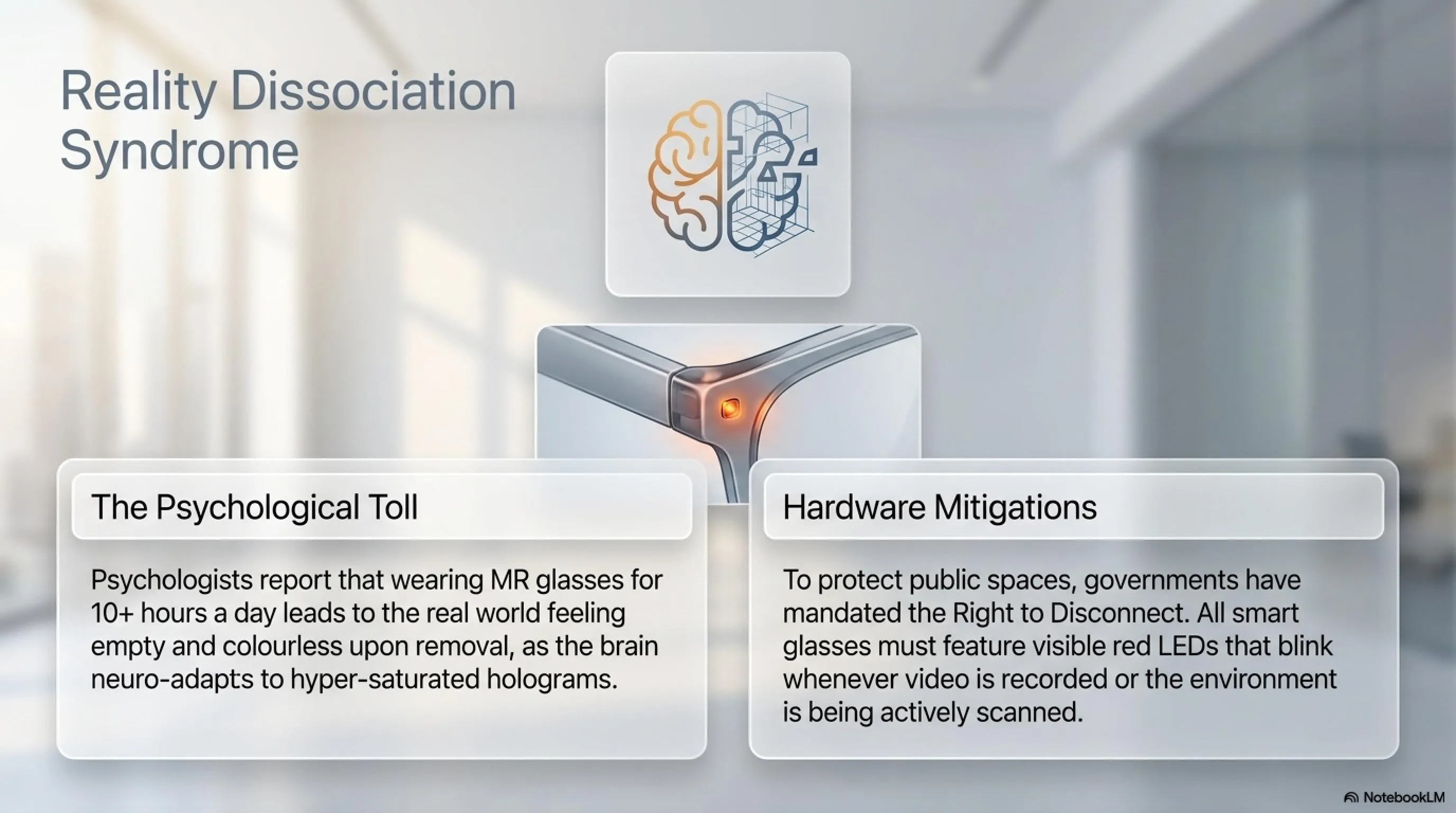 Reality Dissociation Syndrome

The Psychological Toll

Psychologists report that wearing MR glasses for 10+ hours a day leads to the real world feeling empty and colourless upon removal, as the brain neuro-adapts to hyper-saturated holograms.

Hardware Mitigations

To protect public spaces, governments have mandated the Right to Disconnect. All smart glasses must feature visible red LEDs that blink whenever video is recorded or the environment is being actively scanned.

NotebookLM